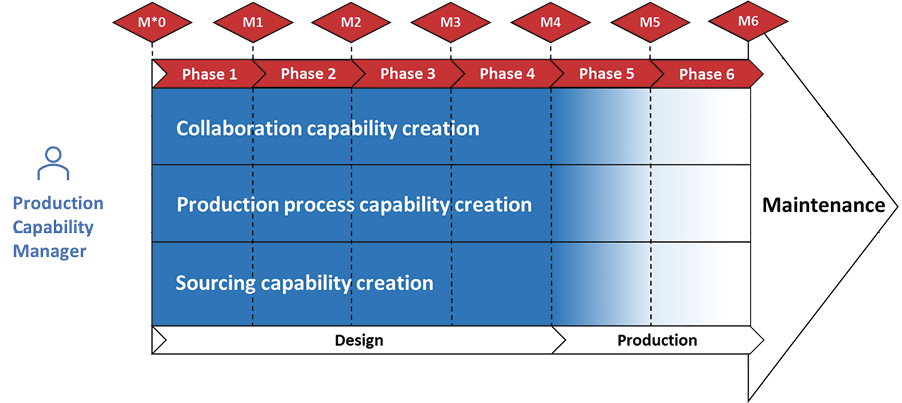 M*0 M1 M2 M3 M4 M5 M6

Phase 1 Phase 2 Phase 3 Phase 4 Phase 5 Phase 6

Production Capability Manager

Collaboration capability creation

Production process capability creation

Sourcing capability creation

Maintenance

Design

Production